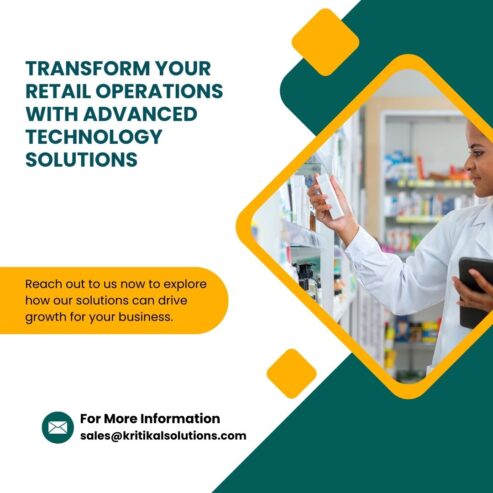 TRANSFORM YOUR RETAIL OPERATIONS WITH ADVANCED TECHNOLOGY SOLUTIONS

Reach out to us now to explore how our solutions can drive growth for your business.

For More Information
sales@kritikalsolutions.com